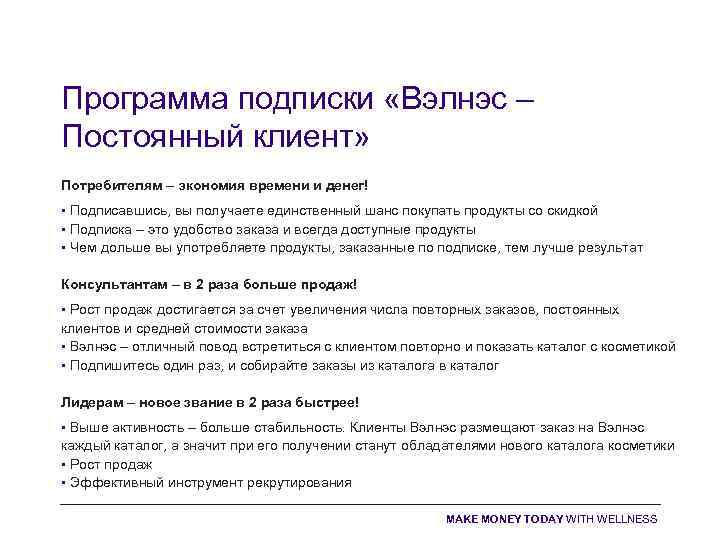 Программа подписки «Вэлнэс – Постоянный клиент»

Потребителям – экономия времени и денег!

▪ Подписавшись, вы получаете единственный шанс покупать продукты со скидкой
▪ Подписка – это удобство заказа и всегда доступные продукты
▪ Чем дольше вы употребляете продукты, заказанные по подписке, тем лучше результат

Консультантам – в 2 раза больше продаж!

▪ Рост продаж достигается за счет увеличения числа повторных заказов, постоянных клиентов и средней стоимости заказа
▪ Вэлнэс – отличный повод встретиться с клиентом повторно и показать каталог с косметикой
▪ Подпишитесь один раз, и собирайте заказы из каталога в каталог

Лидерам – новое звание в 2 раза быстрее!

▪ Выше активность – больше стабильность. Клиенты Вэлнэс размещают заказ на Вэлнэс каждый каталог, а значит при его получении станут обладателями нового каталога косметики
▪ Рост продаж
▪ Эффективный инструмент рекрутирования

MAKE MONEY TODAY WITH WELLNESS